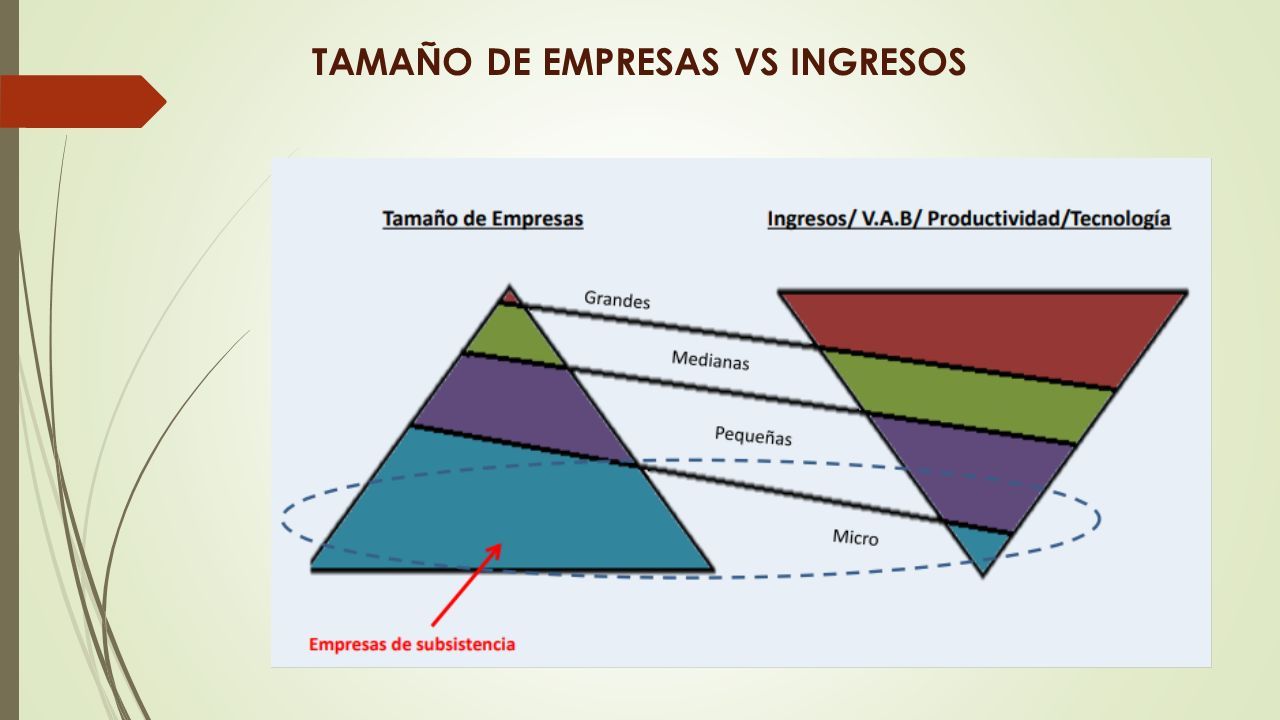 TAMAÑO DE EMPRESAS VS INGRESOS

Tamaño de Empresas

Ingresos/ V.A.B/ Productividad/Tecnología

Grandes

Medianas

Pequeñas

Micro

Empresas de subsistencia